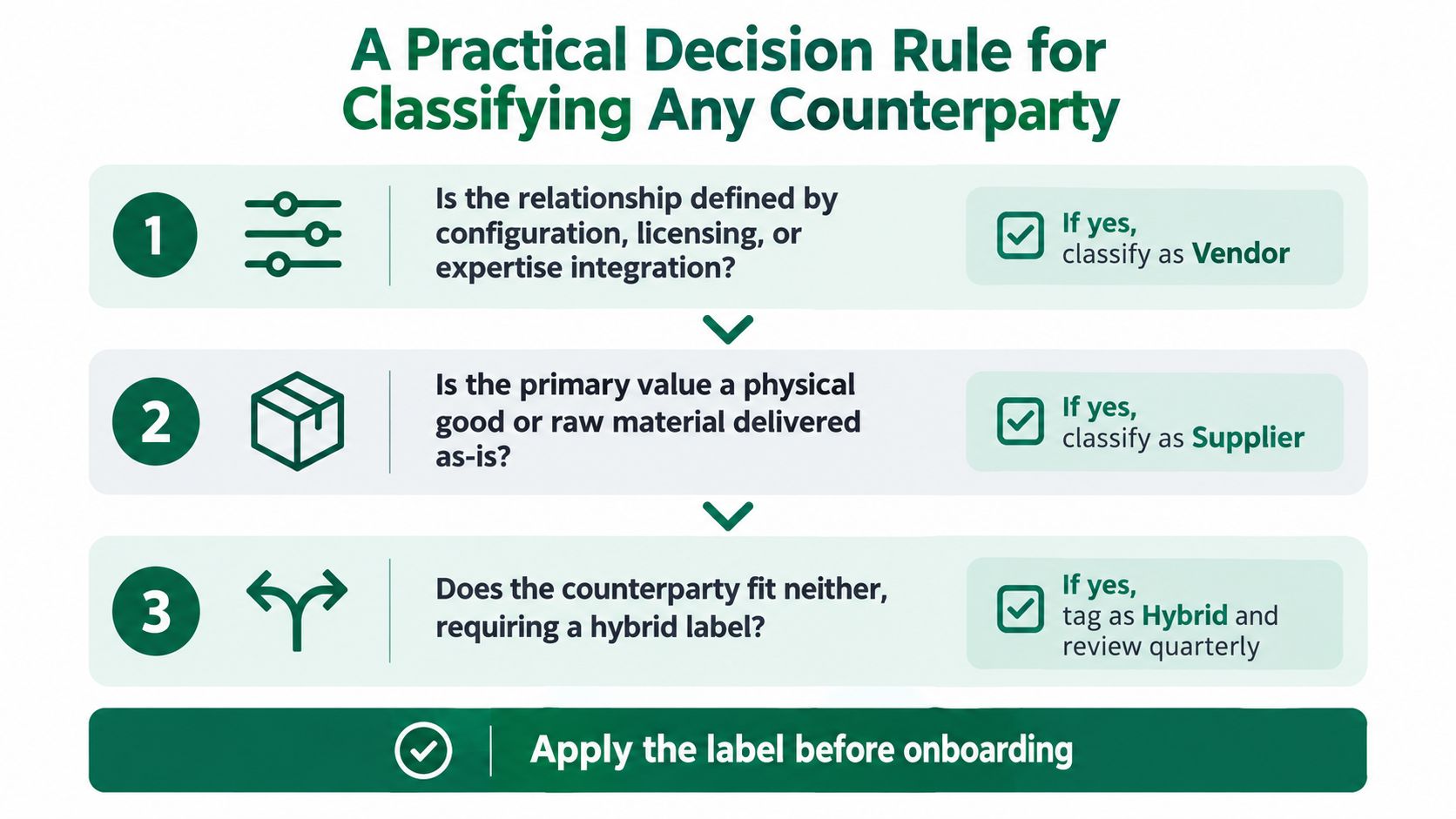 A Practical Decision Rule for Classifying Any Counterparty

1

Is the relationship defined by configuration, licensing, or expertise integration?

If yes, classify as Vendor

2

Is the primary value a physical good or raw material delivered as-is?

If yes, classify as Supplier

3

Does the counterparty fit neither, requiring a hybrid label?

If yes, tag as Hybrid and review quarterly

Apply the label before onboarding